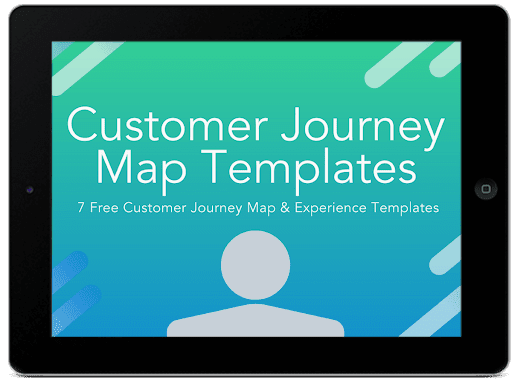 Customer Journey Map Templates

7 Free Customer Journey Map & Experience Templates